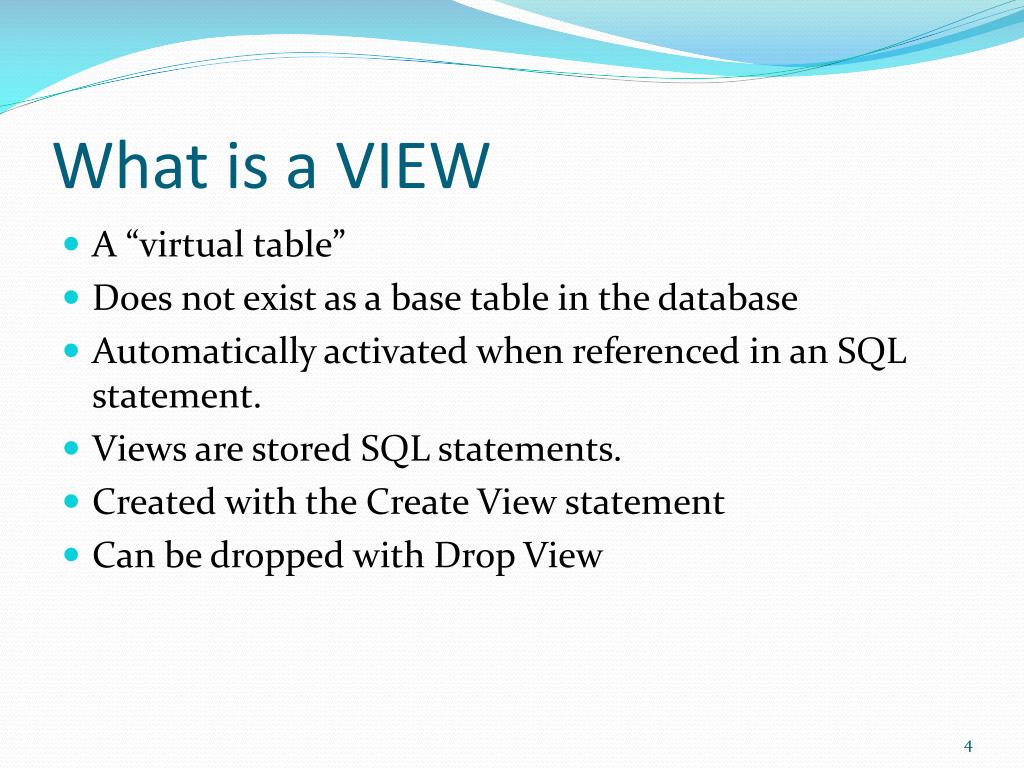 What is a VIEW

- A “virtual table”
- Does not exist as a base table in the database
- Automatically activated when referenced in an SQL statement.
- Views are stored SQL statements.
- Created with the Create View statement
- Can be dropped with Drop View

4